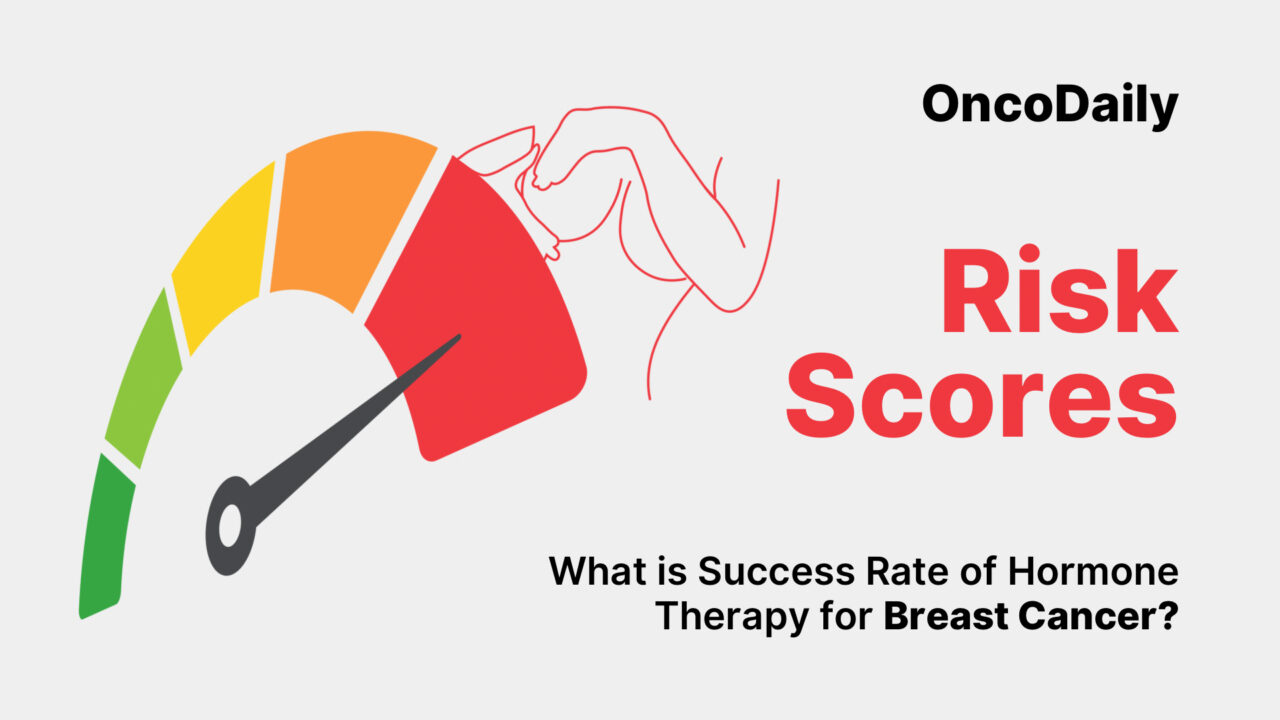 OncoDaily

Risk Scores

What is Success Rate of Hormone Therapy for Breast Cancer?